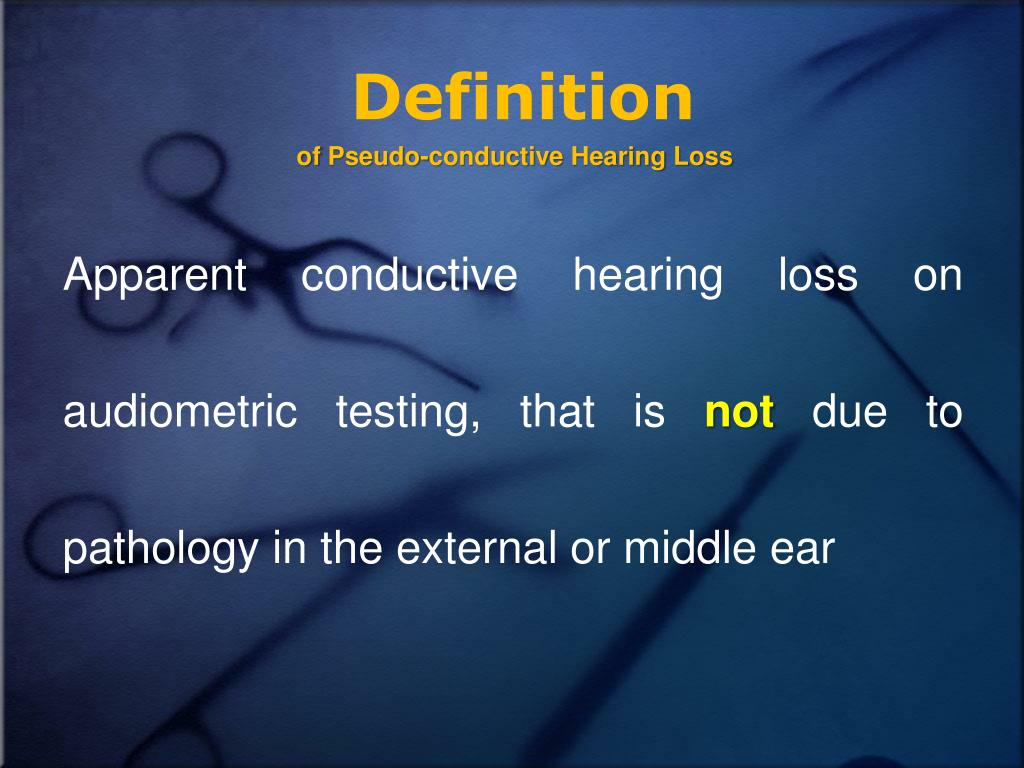 Definition
of Pseudo-conductive Hearing Loss

Apparent conductive hearing loss on audiometric testing, that is not due to pathology in the external or middle ear